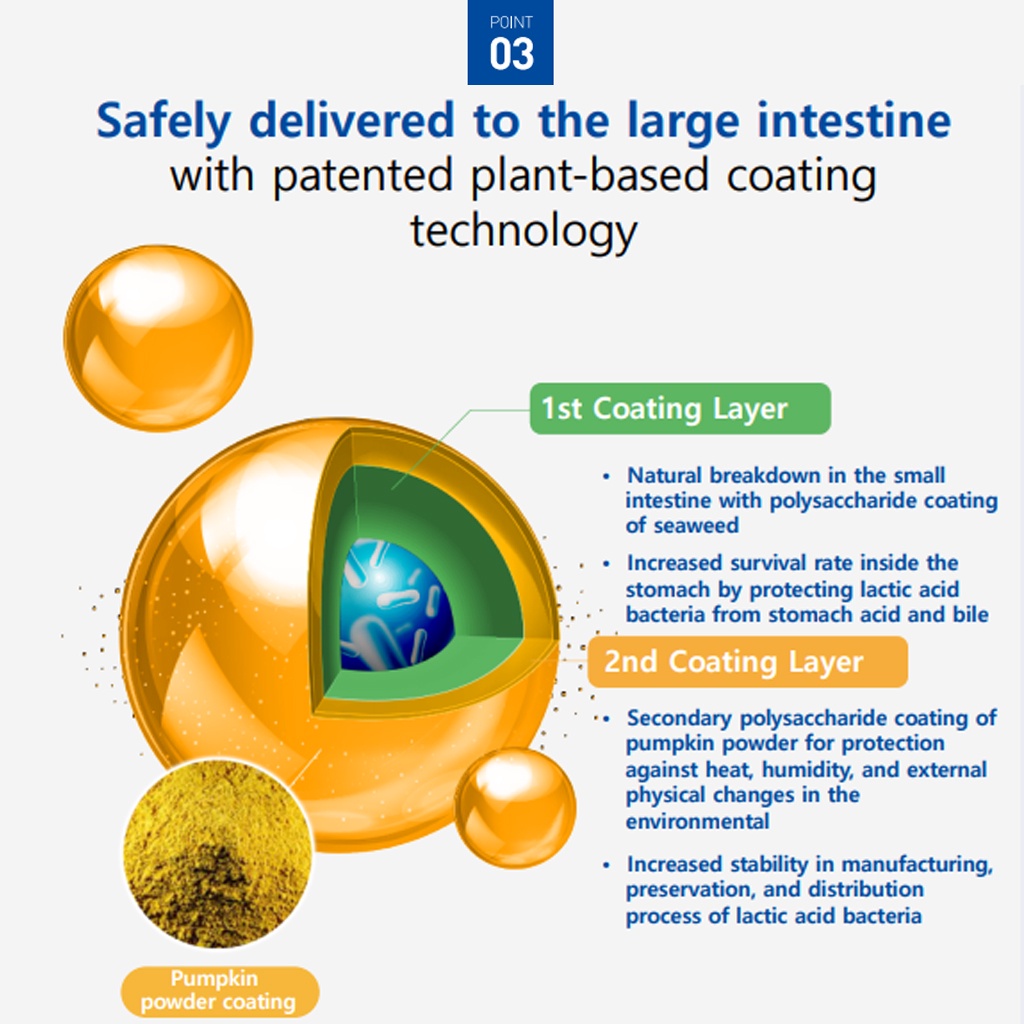 POINT
03

Safely delivered to the large intestine
with patented plant-based coating technology

1st Coating Layer

• Natural breakdown in the small intestine with polysaccharide coating of seaweed

• Increased survival rate inside the stomach by protecting lactic acid bacteria from stomach acid and bile

2nd Coating Layer

• Secondary polysaccharide coating of pumpkin powder for protection against heat, humidity, and external physical changes in the environmental

• Increased stability in manufacturing, preservation, and distribution process of lactic acid bacteria

Pumpkin powder coating